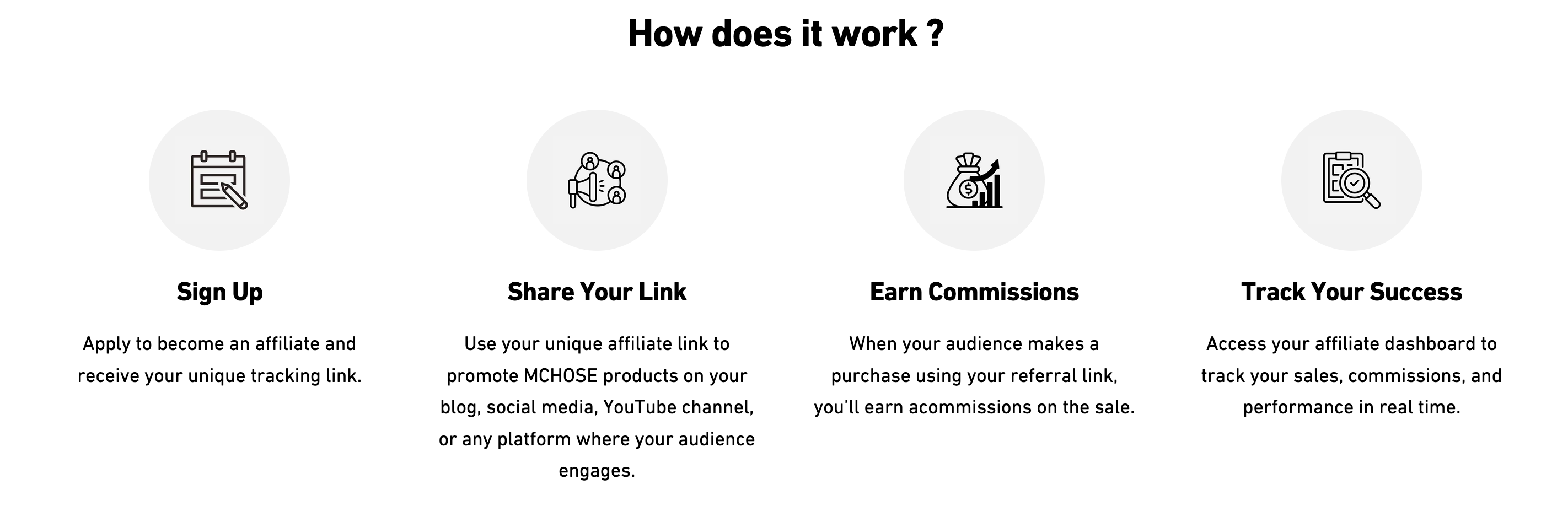 How does it work ?

Sign Up

Apply to become an affiliate and receive your unique tracking link.

Share Your Link

Use your unique affiliate link to promote MCHOSE products on your blog, social media, YouTube channel, or any platform where your audience engages.

Earn Commissions

When your audience makes a purchase using your referral link, you'll earn acommissions on the sale.

Track Your Success

Access your affiliate dashboard to track your sales, commissions, and performance in real time.